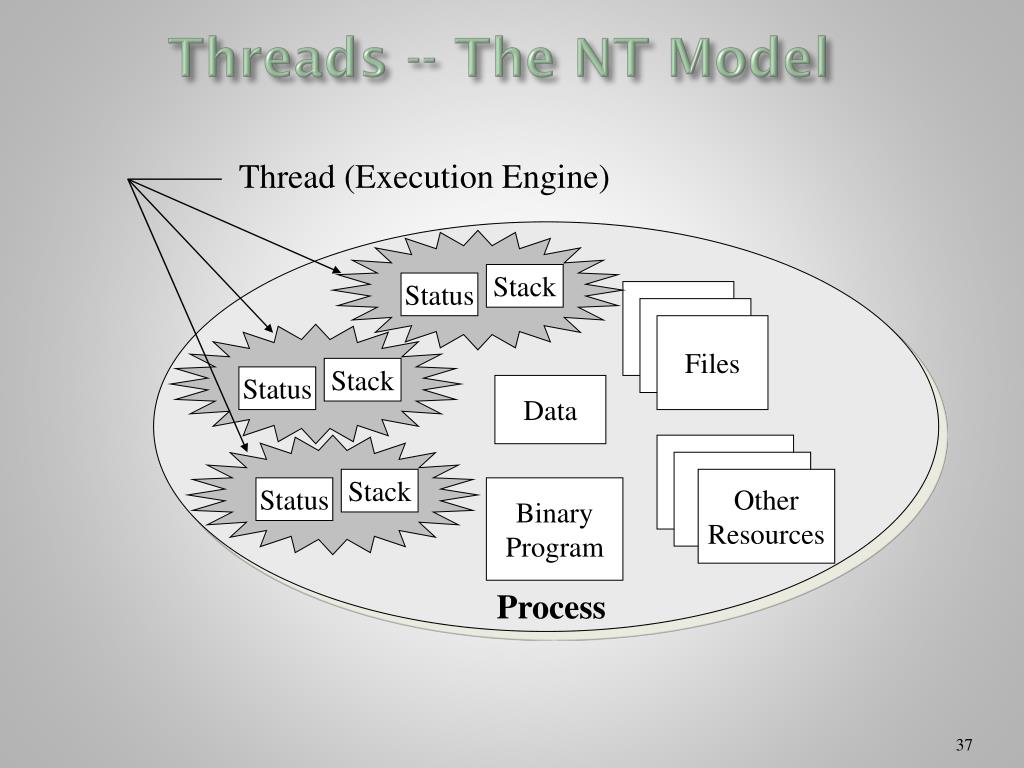 Threads -- The NT Model

Thread (Execution Engine)

Status

Stack

Files

Status

Stack

Data

Status

Stack

Binary Program

Other Resources

Process

37